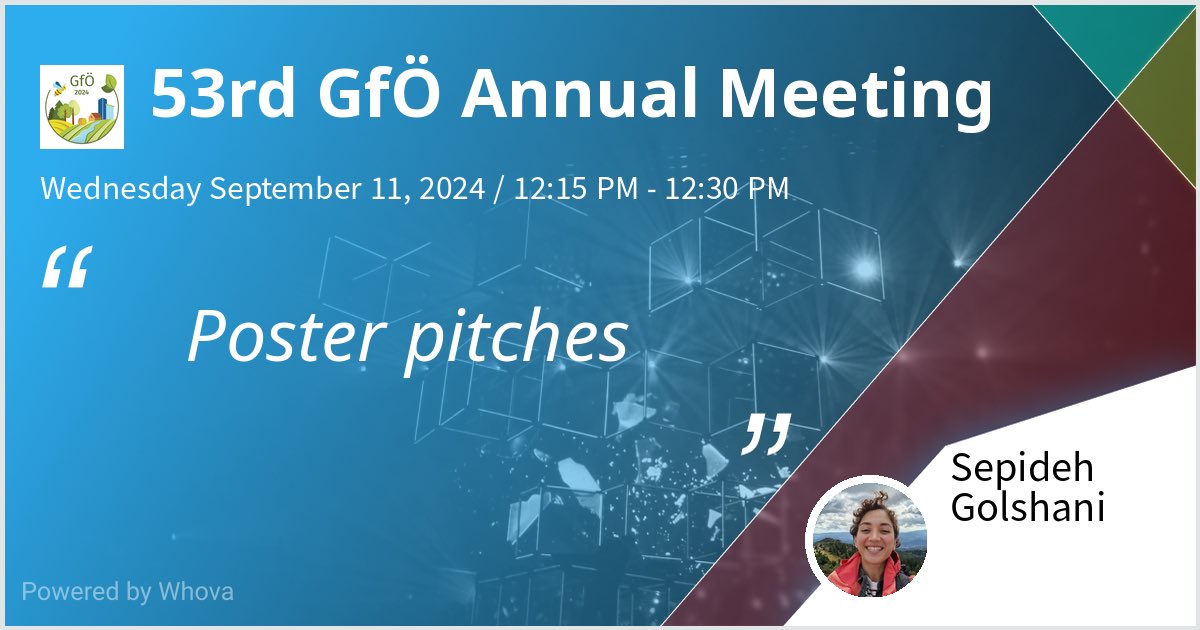 GfÖ 2024

53rd GfÖ Annual Meeting

Wednesday September 11, 2024 / 12:15 PM - 12:30 PM

“

Poster pitches

”

Sepideh Golshani

Powered by Whova